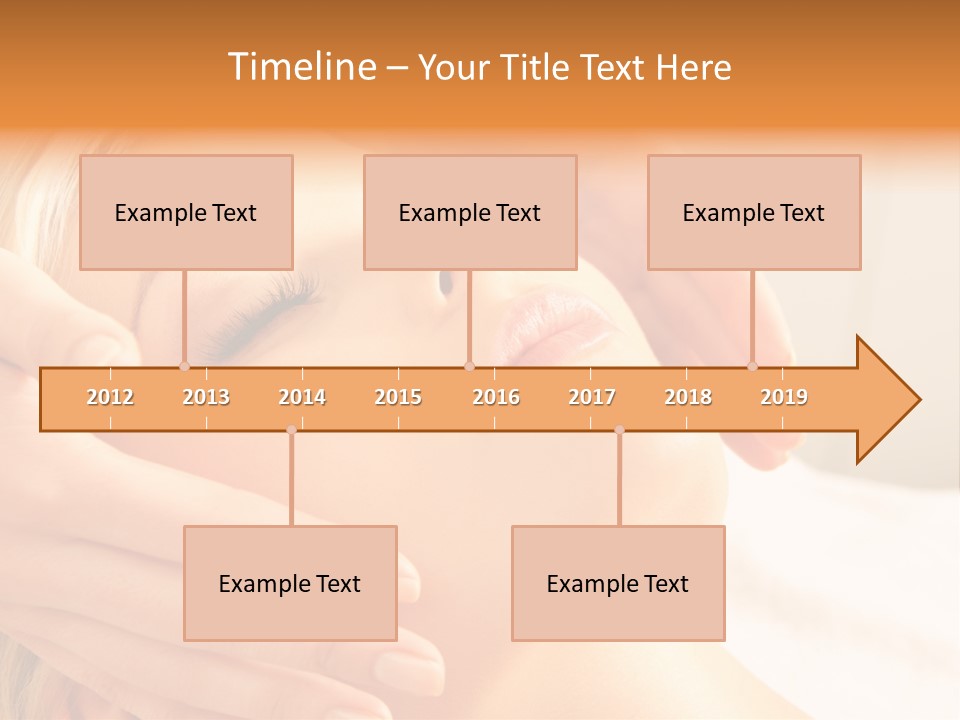 Timeline – Your Title Text Here

Example Text

Example Text

Example Text

2012 2013 2014 2015 2016 2017 2018 2019

Example Text

Example Text